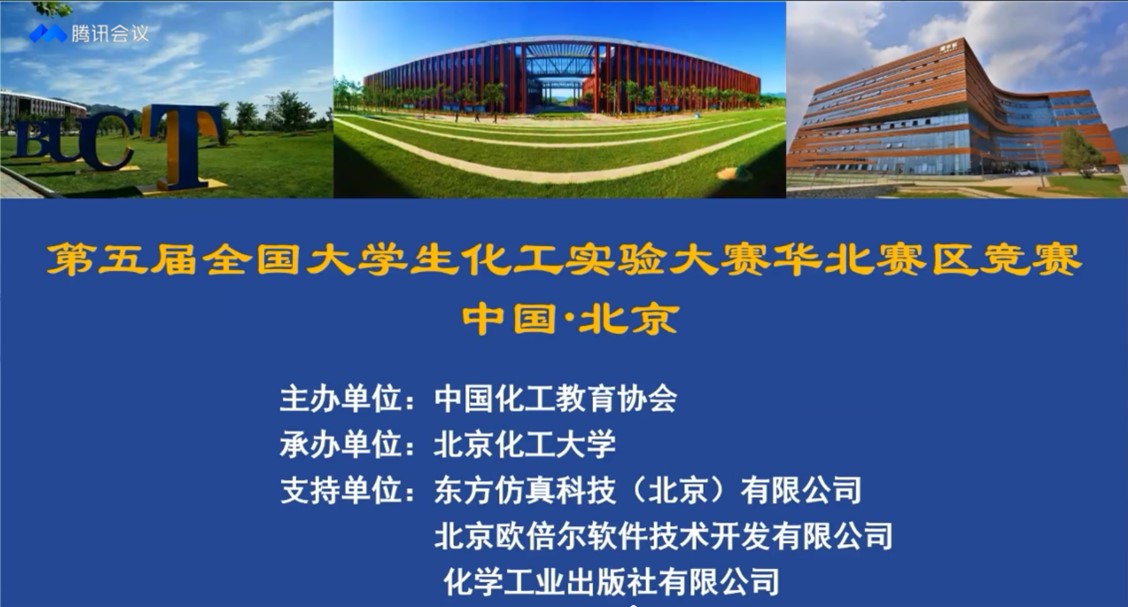 腾讯会议

BUCT

第五届全国大学生化工实验大赛华北赛区竞赛
中国·北京

主办单位：中国化工教育协会
承办单位：北京化工大学
支持单位：东方仿真科技（北京）有限公司
北京欧倍尔软件技术开发有限公司
化学工业出版社有限公司